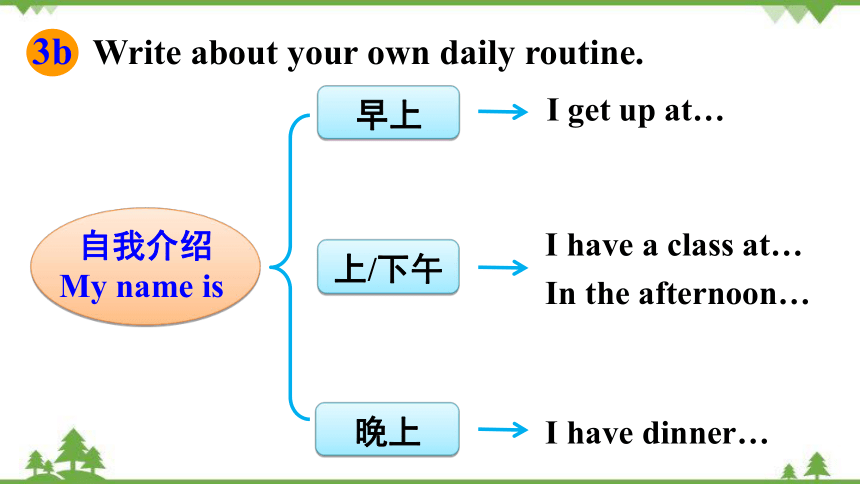 3b Write about your own daily routine.

自我介绍
My name is

早上
I get up at…

上/下午
I have a class at…
In the afternoon…

晚上
I have dinner…